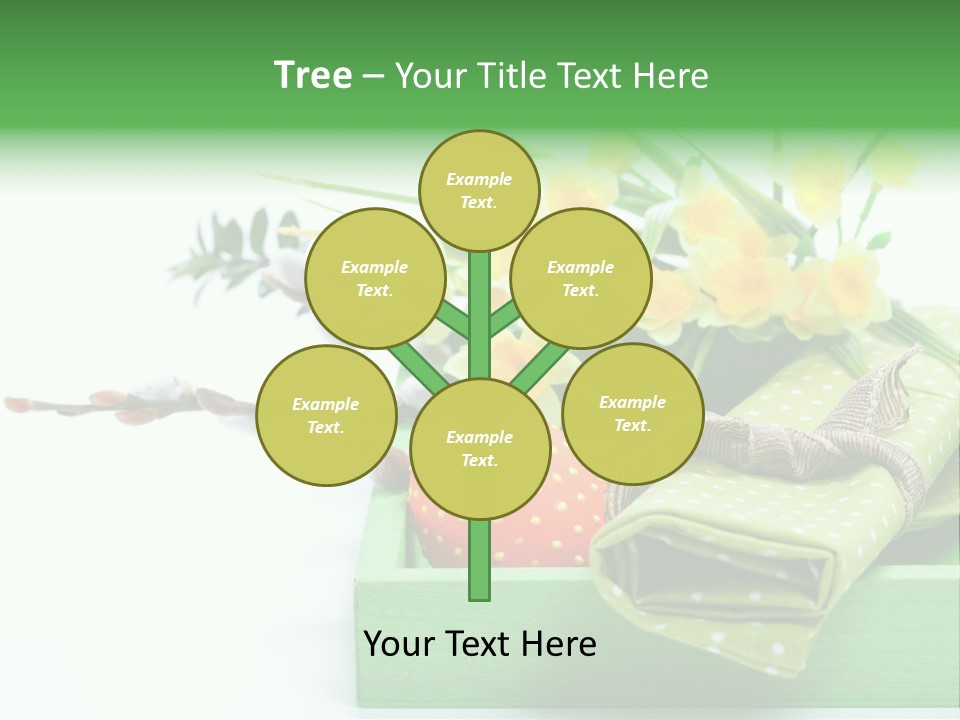 Tree – Your Title Text Here

Example Text.

Example Text.

Example Text.

Example Text.

Example Text.

Example Text.

Your Text Here